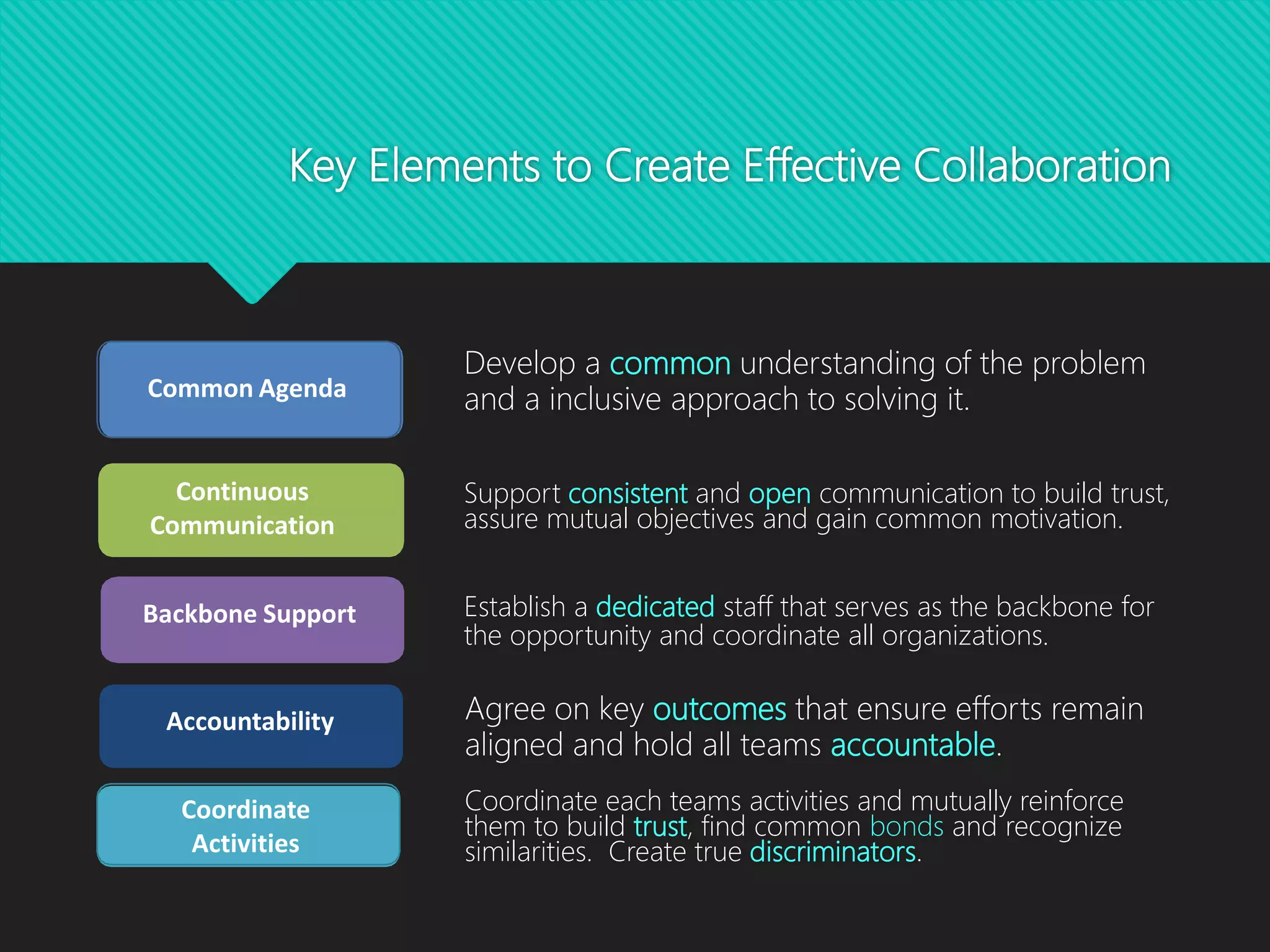 Key Elements to Create Effective Collaboration

Common Agenda

Develop a common understanding of the problem and a inclusive approach to solving it.

Continuous Communication

Support consistent and open communication to build trust, assure mutual objectives and gain common motivation.

Backbone Support

Establish a dedicated staff that serves as the backbone for the opportunity and coordinate all organizations.

Accountability

Agree on key outcomes that ensure efforts remain aligned and hold all teams accountable.

Coordinate Activities

Coordinate each teams activities and mutually reinforce them to build trust, find common bonds and recognize similarities. Create true discriminators.